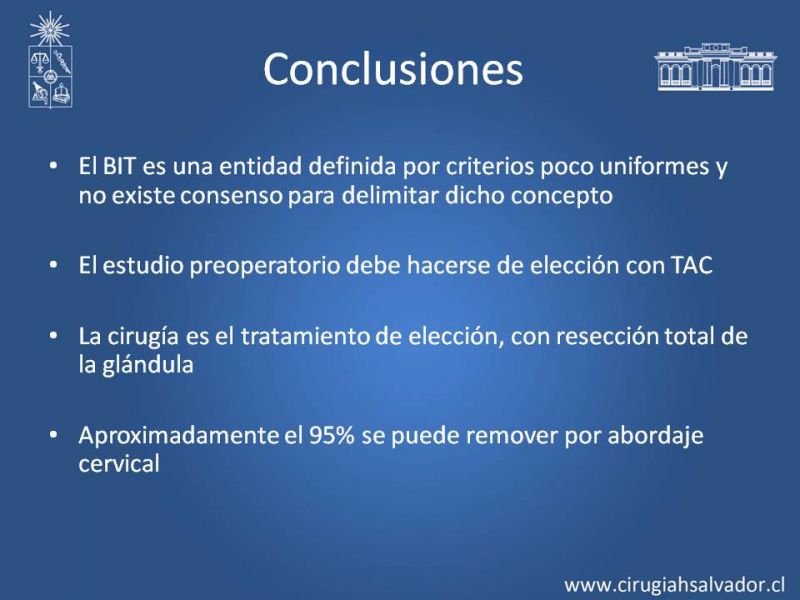 Conclusiones

• El BIT es una entidad definida por criterios poco uniformes y no existe consenso para delimitar dicho concepto

• El estudio preoperatorio debe hacerse de elección con TAC

• La cirugía es el tratamiento de elección, con resección total de la glándula

• Aproximadamente el 95% se puede remover por abordaje cervical

www.cirugiahsalvador.cl